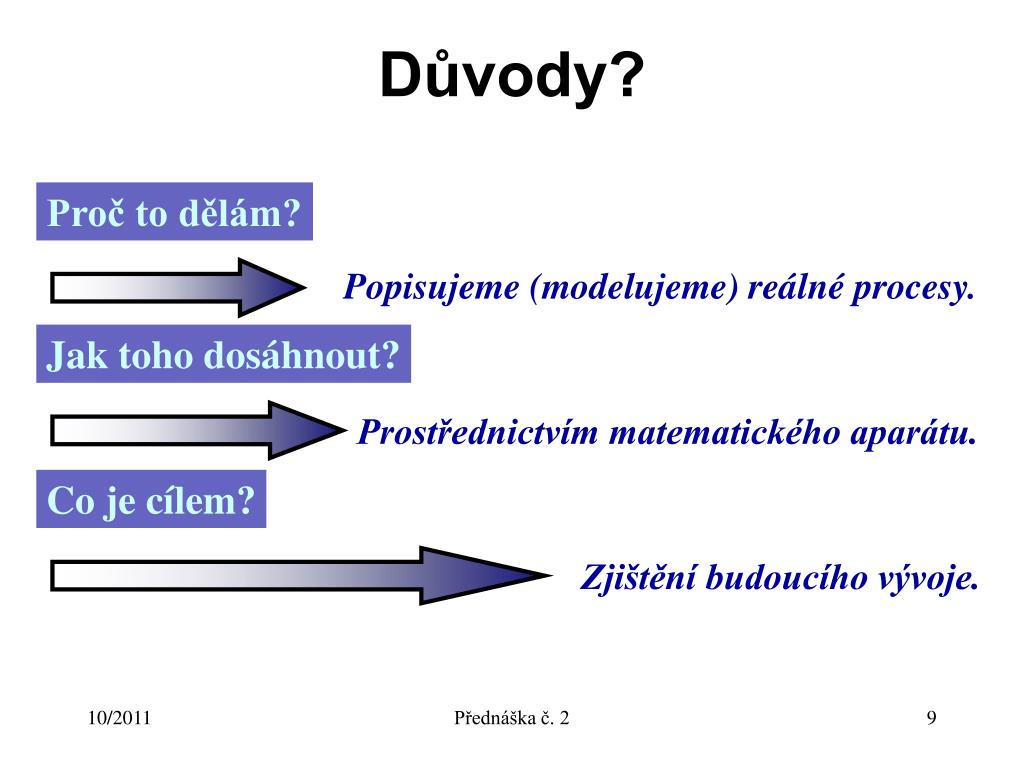 Důvody?

Proč to dělám?

Popisujeme (modelujeme) reálné procesy.

Jak toho dosáhnout?

Prostřednictvím matematického aparátu.

Co je cílem?

Zjištění budoucího vývoje.

10/2011

Přednáška č. 2

9